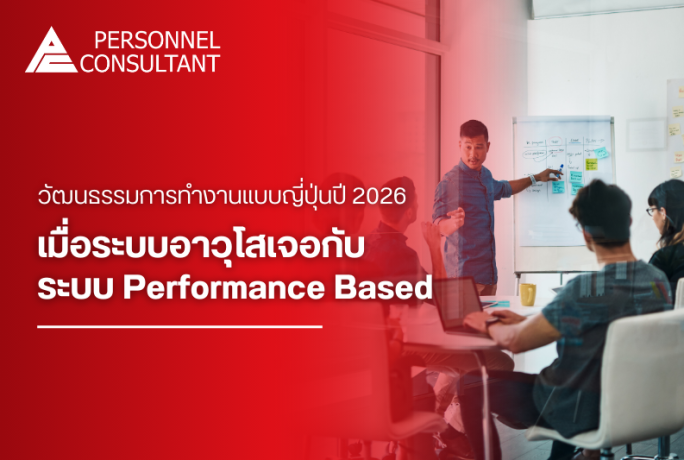 PERSONNEL CONSULTANT

วัฒนธรรมการทำงานแบบญี่ปุ่นปี 2026

เมื่อระบบอาวุโสเจอกับ ระบบ Performance Based